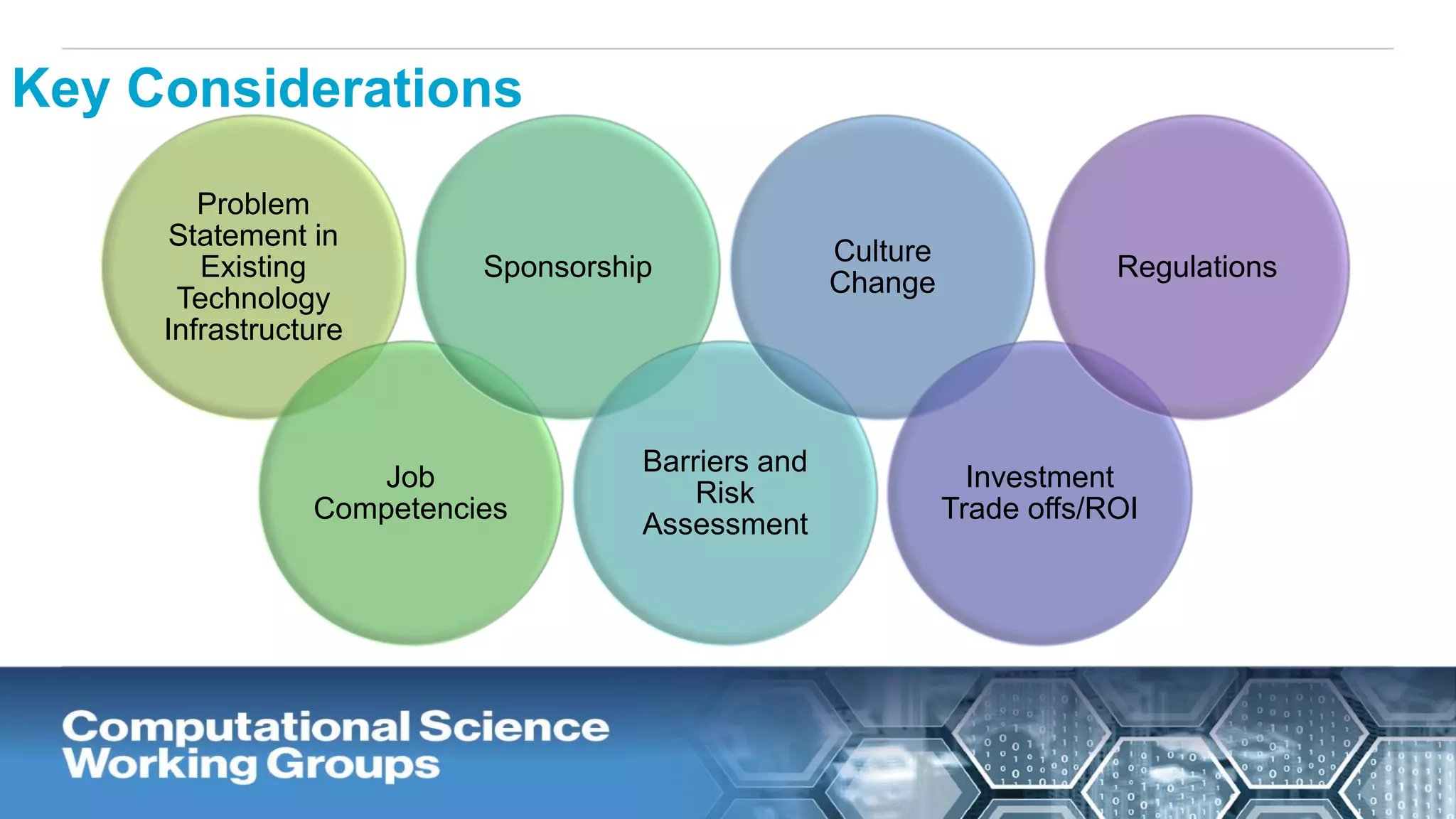 Key Considerations

Problem Statement in Existing Technology Infrastructure

Sponsorship

Culture Change

Regulations

Job Competencies

Barriers and Risk Assessment

Investment Trade offs/ROI

Computational Science Working Groups